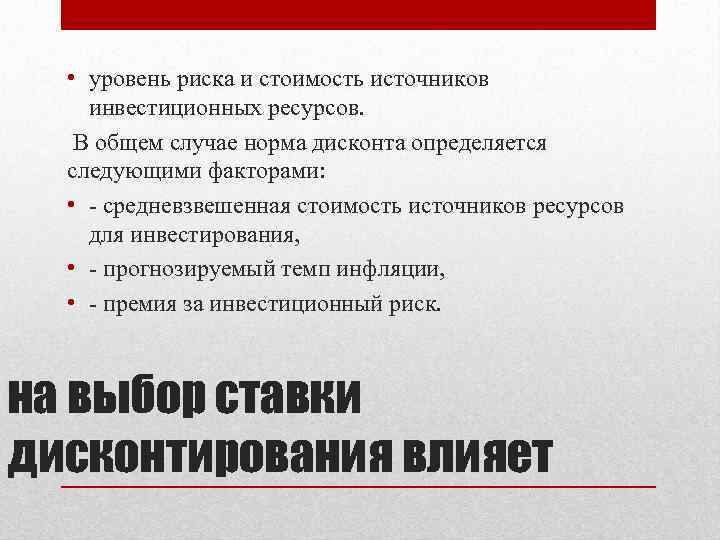 • уровень риска и стоимость источников инвестиционных ресурсов.

В общем случае норма дисконта определяется следующими факторами:

• - средневзвешенная стоимость источников ресурсов для инвестирования,

• - прогнозируемый темп инфляции,

• - премия за инвестиционный риск.

на выбор ставки дисконтирования влияет